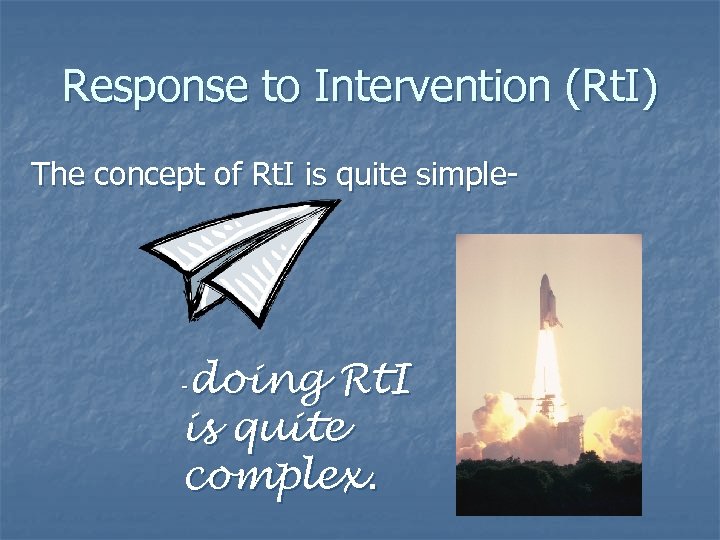 Response to Intervention (RtI)

The concept of RtI is quite simple-

-doing RtI is quite complex.